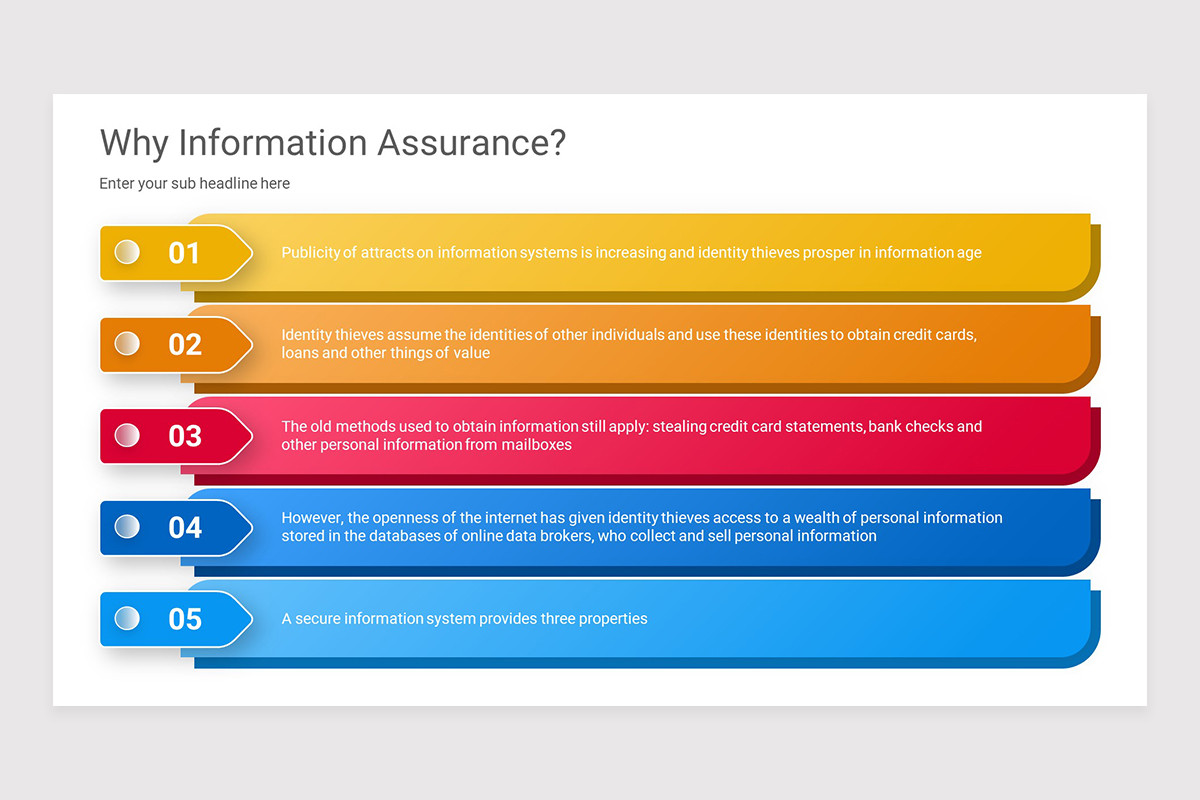 Why Information Assurance?

Enter your sub headline here

01

Publicity of attracts on information systems is increasing and identity thieves prosper in information age

02

Identity thieves assume the identities of other individuals and use these identities to obtain credit cards, loans and other things of value

03

The old methods used to obtain information still apply: stealing credit card statements, bank checks and other personal information from mailboxes

04

However, the openness of the internet has given identity thieves access to a wealth of personal information stored in the databases of online data brokers, who collect and sell personal information

05

A secure information system provides three properties